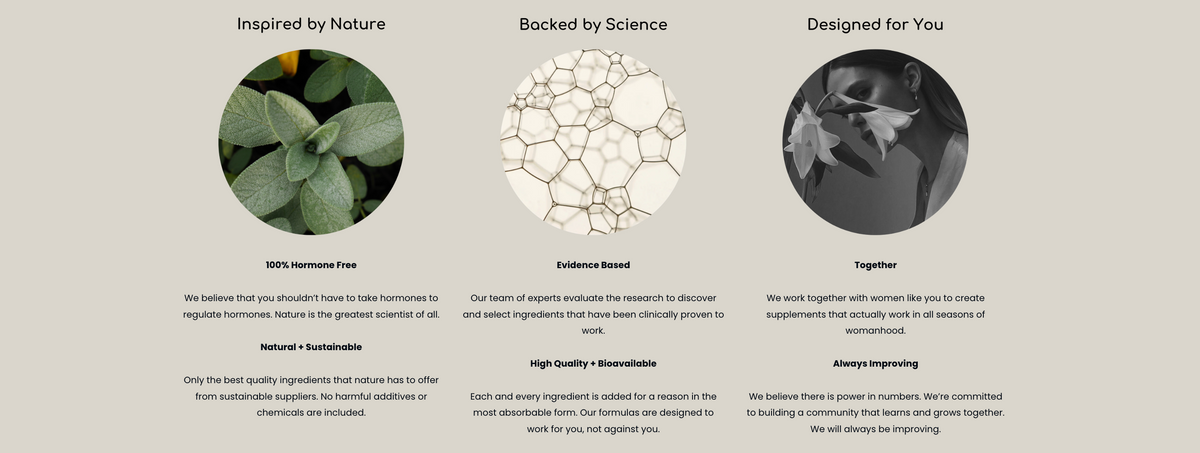 Inspired by Nature

100% Hormone Free

We believe that you shouldn't have to take hormones to regulate hormones. Nature is the greatest scientist of all.

Natural + Sustainable

Only the best quality ingredients that nature has to offer from sustainable suppliers. No harmful additives or chemicals are included.

Backed by Science

Evidence Based

Our team of experts evaluate the research to discover and select ingredients that have been clinically proven to work.

High Quality + Bioavailable

Each and every ingredient is added for a reason in the most absorbable form. Our formulas are designed to work for you, not against you.

Designed for You

Together

We work together with women like you to create supplements that actually work in all seasons of womanhood.

Always Improving

We believe there is power in numbers. We're committed to building a community that learns and grows together. We will always be improving.